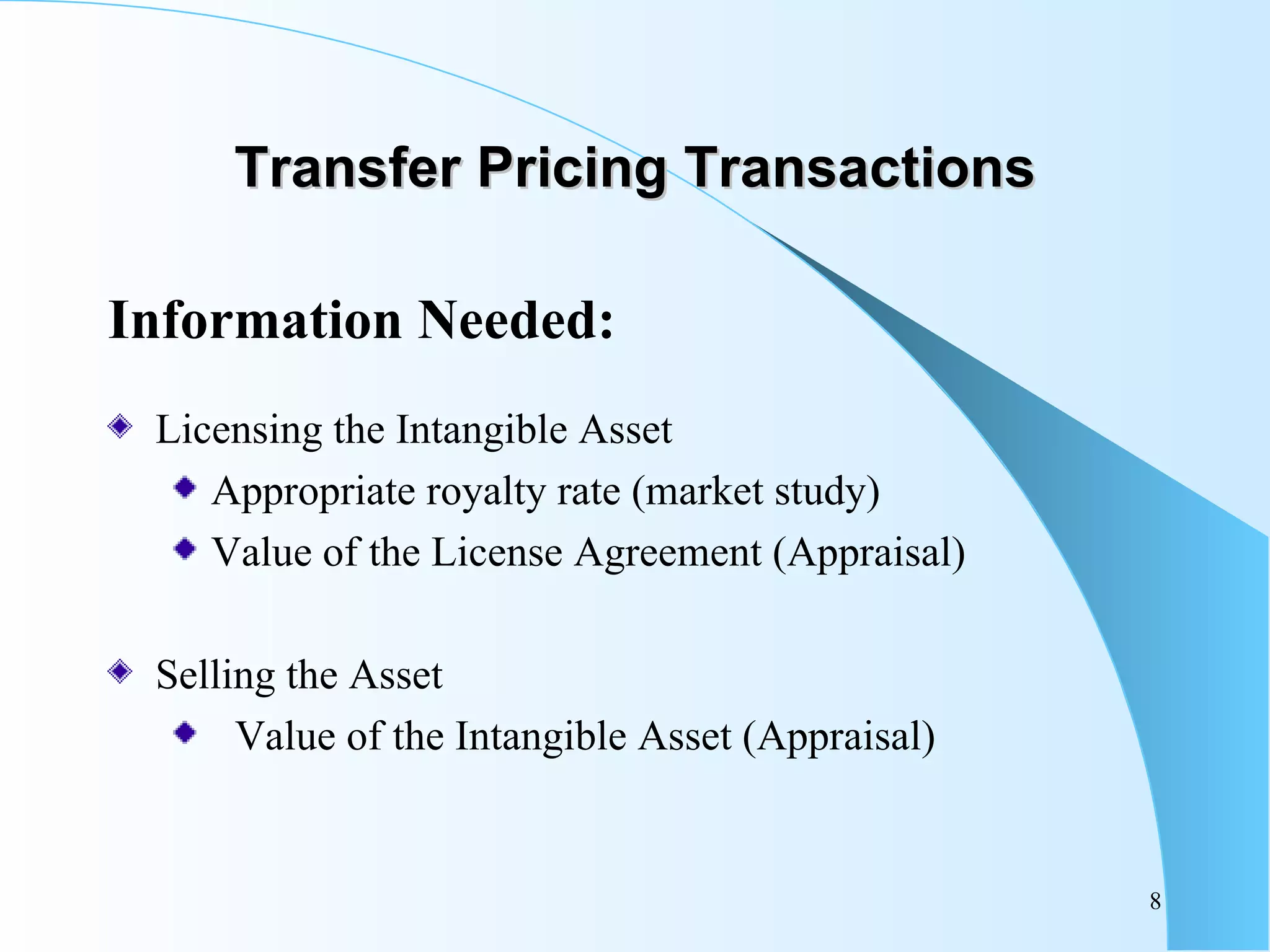 Transfer Pricing Transactions

Information Needed:

Licensing the Intangible Asset
Appropriate royalty rate (market study)
Value of the License Agreement (Appraisal)

Selling the Asset
Value of the Intangible Asset (Appraisal)

8